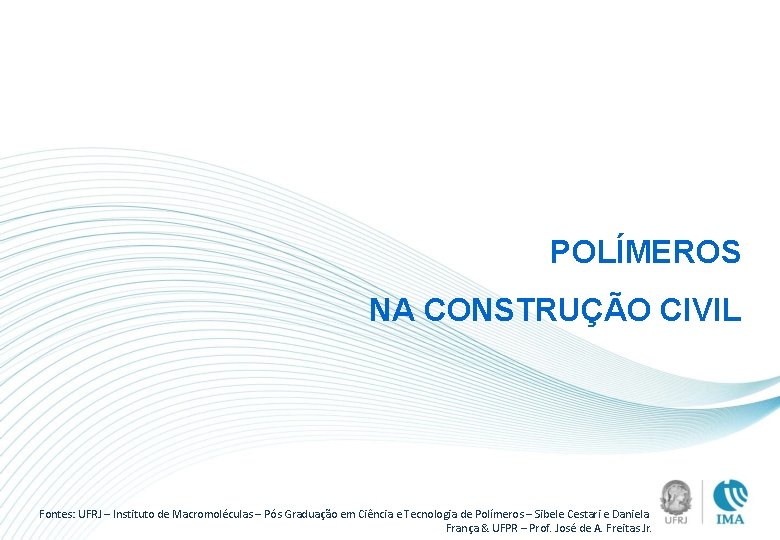 POLÍMEROS

NA CONSTRUÇÃO CIVIL

Fontes: UFRJ – Instituto de Macromoléculas – Pós Graduação em Ciência e Tecnologia de Polímeros – Sibele Cestari e Daniela França & UFPR – Prof. José de A. Freitas Jr.

UFRJ

IMA